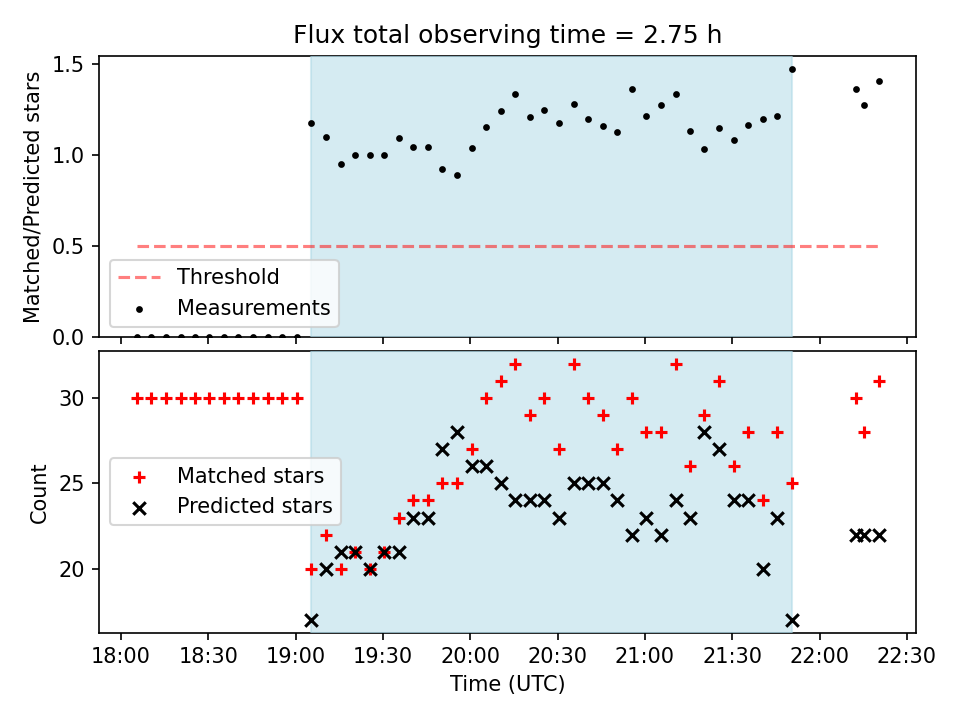 Flux total observing time = 2.75 h

Matched/Predicted stars

1.5
1.0
0.5
0.0

Threshold
Measurements

Count

30
25
20

Matched stars
Predicted stars

18:00 18:30 19:00 19:30 20:00 20:30 21:00 21:30 22:00 22:30
Time (UTC)